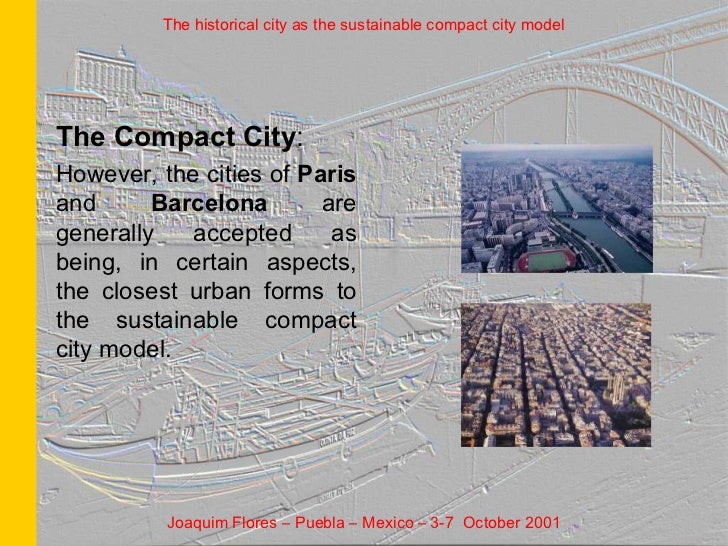 The historical city as the sustainable compact city model

The Compact City:

However, the cities of Paris and Barcelona are generally accepted as being, in certain aspects, the closest urban forms to the sustainable compact city model.

Joaquim Flores – Puebla – Mexico – 3-7 October 2001